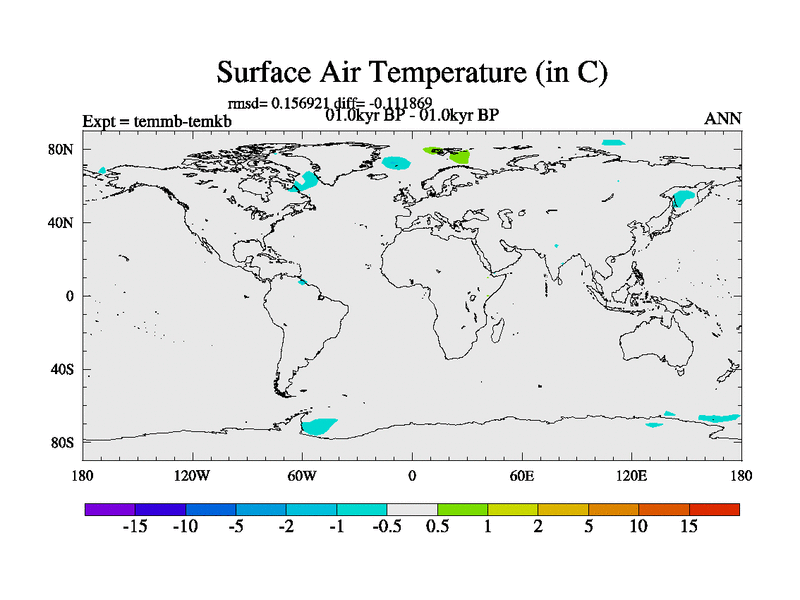 Surface Air Temperature (in C)

rmsd= 0.156921 diff= -0.111869

Expt = temmb-temkb

01.0kyr BP - 01.0kyr BP

ANN

80N
40N
0
40S
80S

180 120W 60W 0 60E 120E 180

-15 -10 -5 -2 -1 -0.5 0.5 1 2 5 10 15